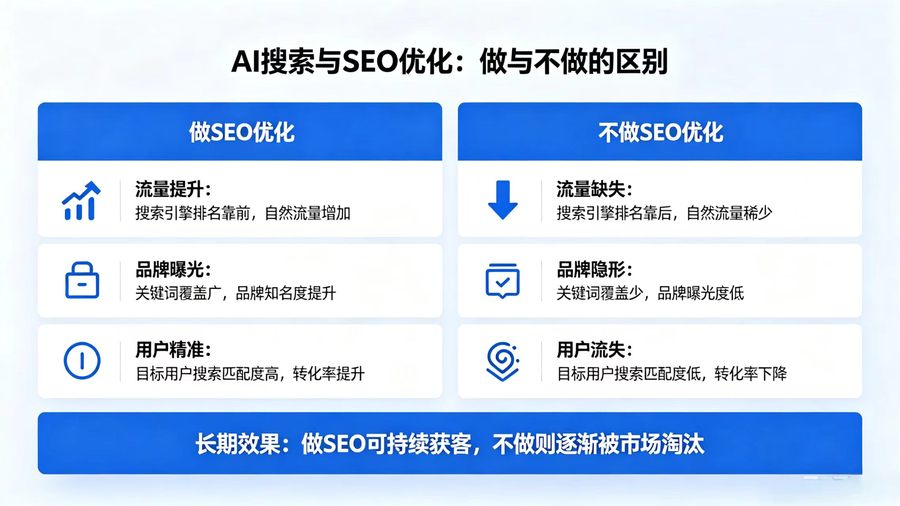 AI搜索与SEO优化：做与不做的区别

做SEO优化

流量提升：
搜索引擎排名靠前，自然流量增加

品牌曝光：
关键词覆盖广，品牌知名度提升

用户精准：
目标用户搜索匹配度高，转化率提升

不做SEO优化

流量缺失：
搜索引擎排名靠后，自然流量稀少

品牌隐形：
关键词覆盖少，品牌曝光度低

用户流失：
目标用户搜索匹配度低，转化率下降

长期效果：做SEO可持续获客，不做则逐渐被市场淘汰